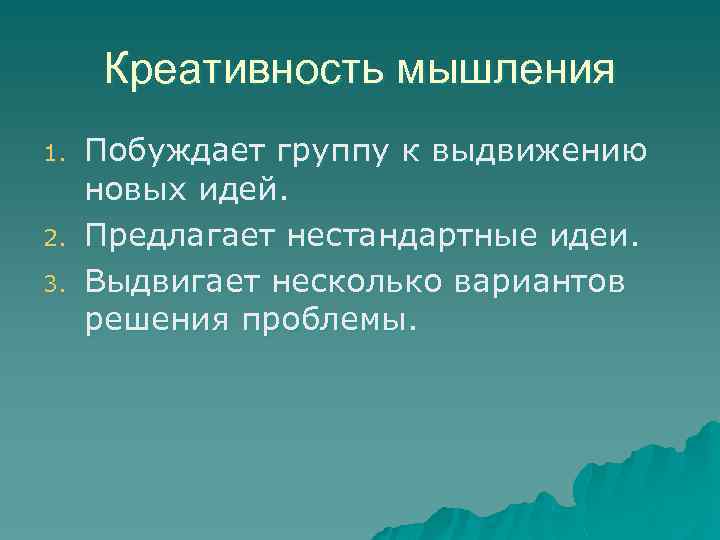 Креативность мышления

1. Побуждает группу к выдвижению новых идей.
2. Предлагает нестандартные идеи.
3. Выдвигает несколько вариантов решения проблемы.